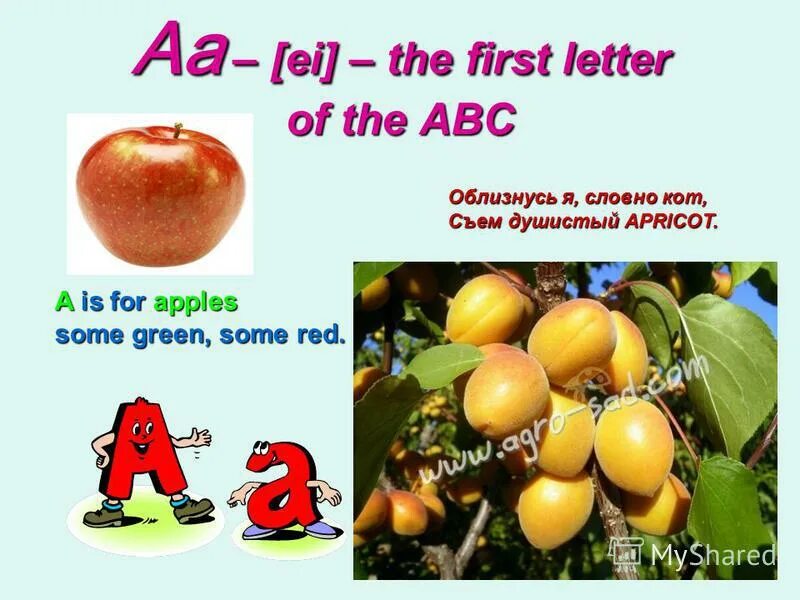 Aa – [ei] – the first letter of the ABC

Облизнусь я, словно кот,
Съем душистый APRICOT.

A is for apples
some green, some red.

A a

www.agro-sad.com

MyShared